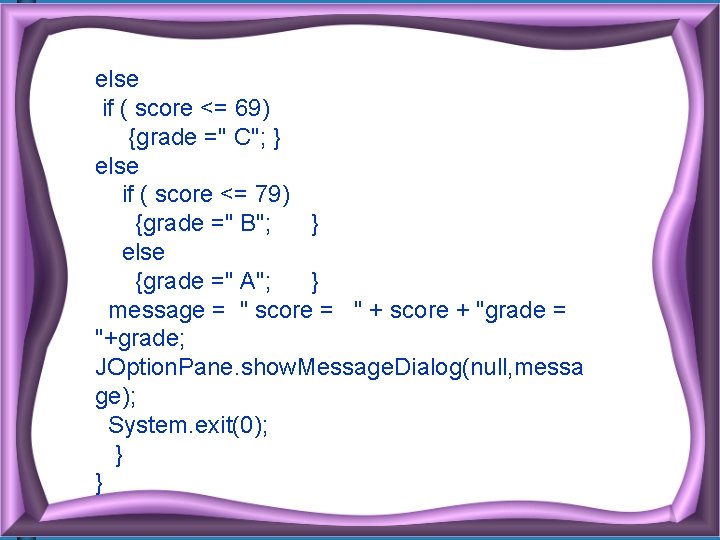 else
 if ( score <= 69)
  {grade =" C"; }
else
 if ( score <= 79)
  {grade =" B";  }
 else
  {grade =" A";  }
 message = " score =  " + score + "grade = "+grade;
JOptionPane.showMessageDialog(null,message);
 System.exit(0);
 }
}